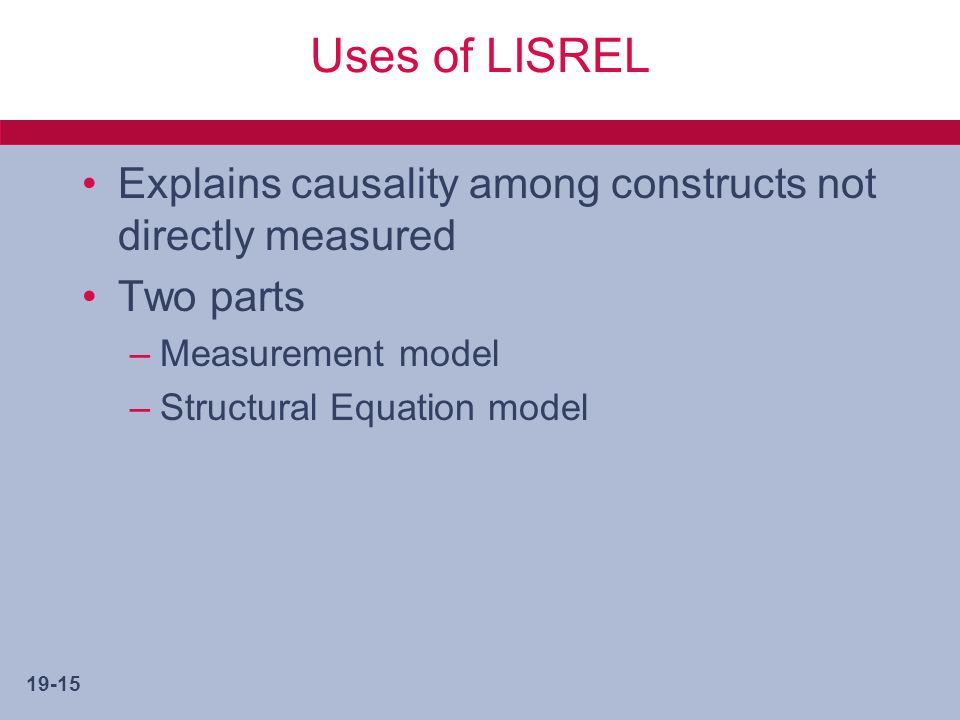 Uses of LISREL

• Explains causality among constructs not directly measured
• Two parts
– Measurement model
– Structural Equation model

19-15